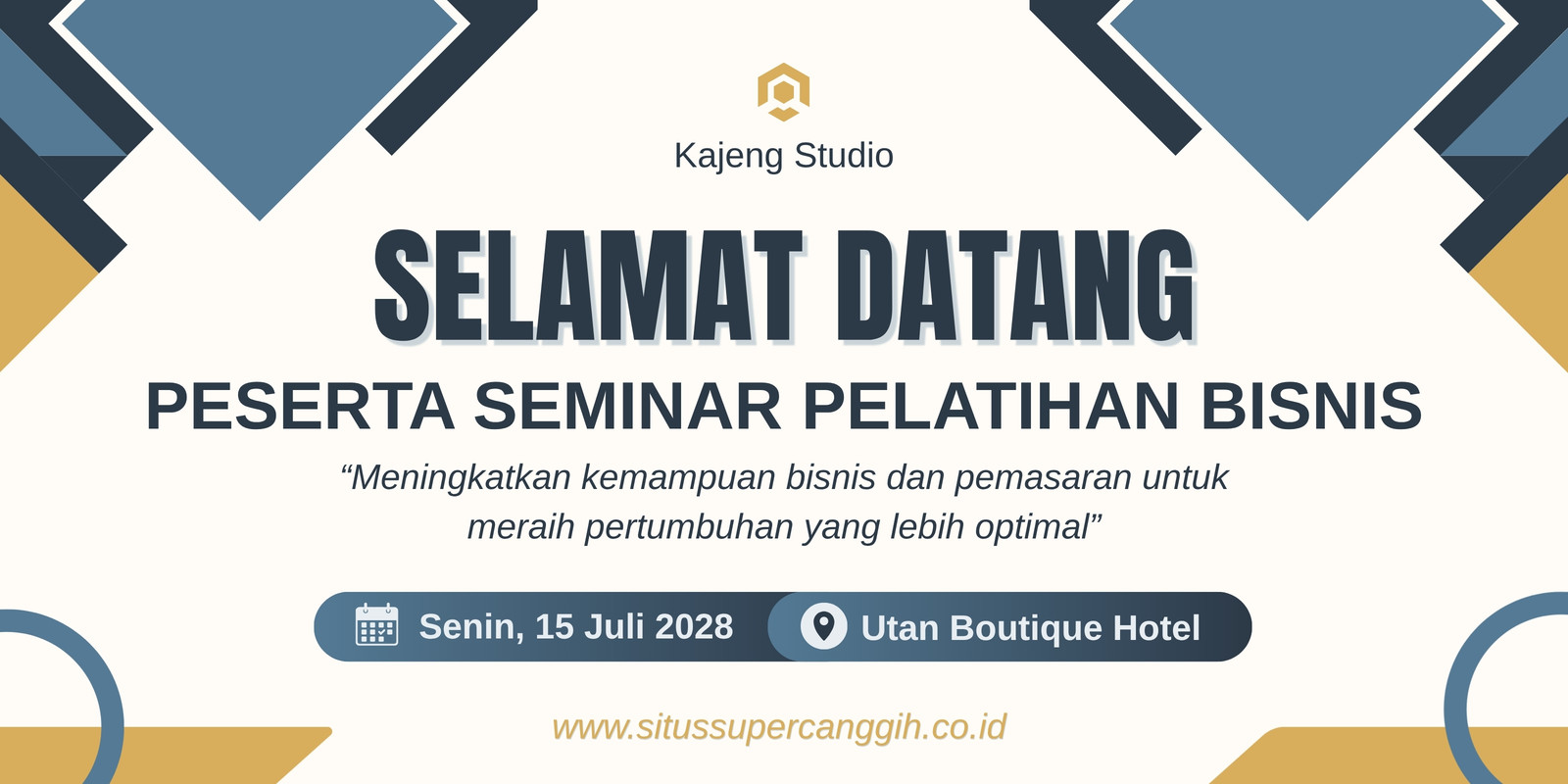 Kajeng Studio

SELAMAT DATANG

PESERTA SEMINAR PELATIHAN BISNIS

“Meningkatkan kemampuan bisnis dan pemasaran untuk meraih pertumbuhan yang lebih optimal”

Senin, 15 Juli 2028

Utan Boutique Hotel

www.situssupercanggih.co.id